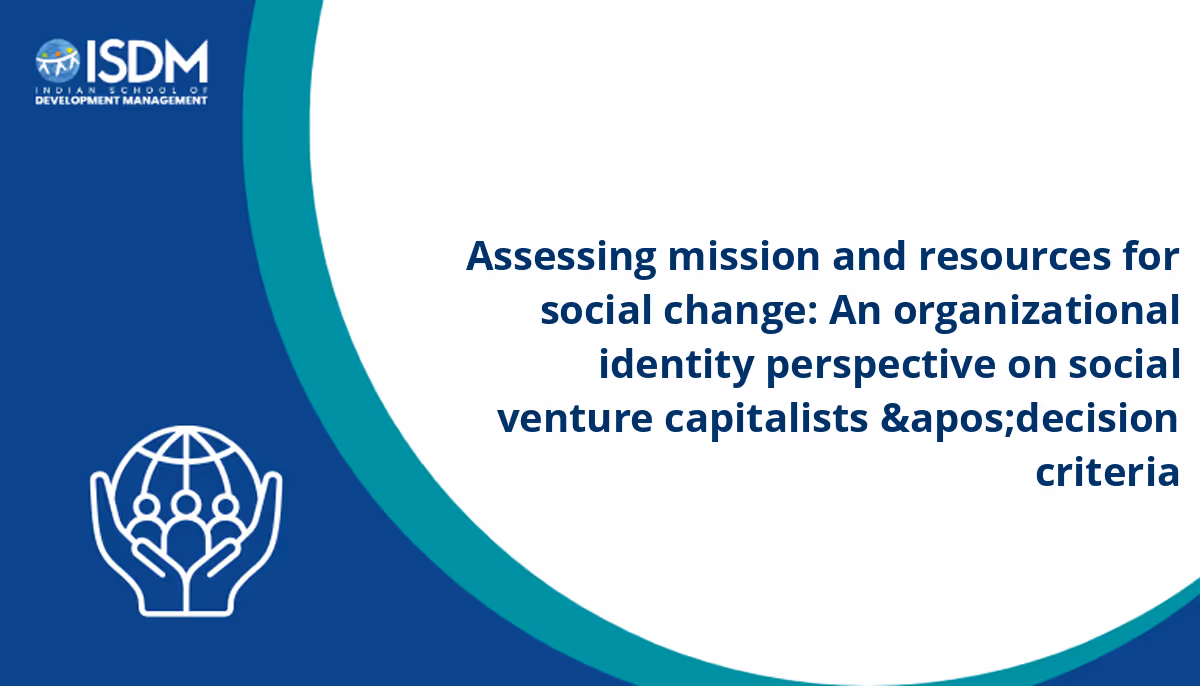 ISDM
INDIAN SCHOOL OF DEVELOPMENT MANAGEMENT

Assessing mission and resources for social change: An organizational identity perspective on social venture capitalists &apos;decision criteria